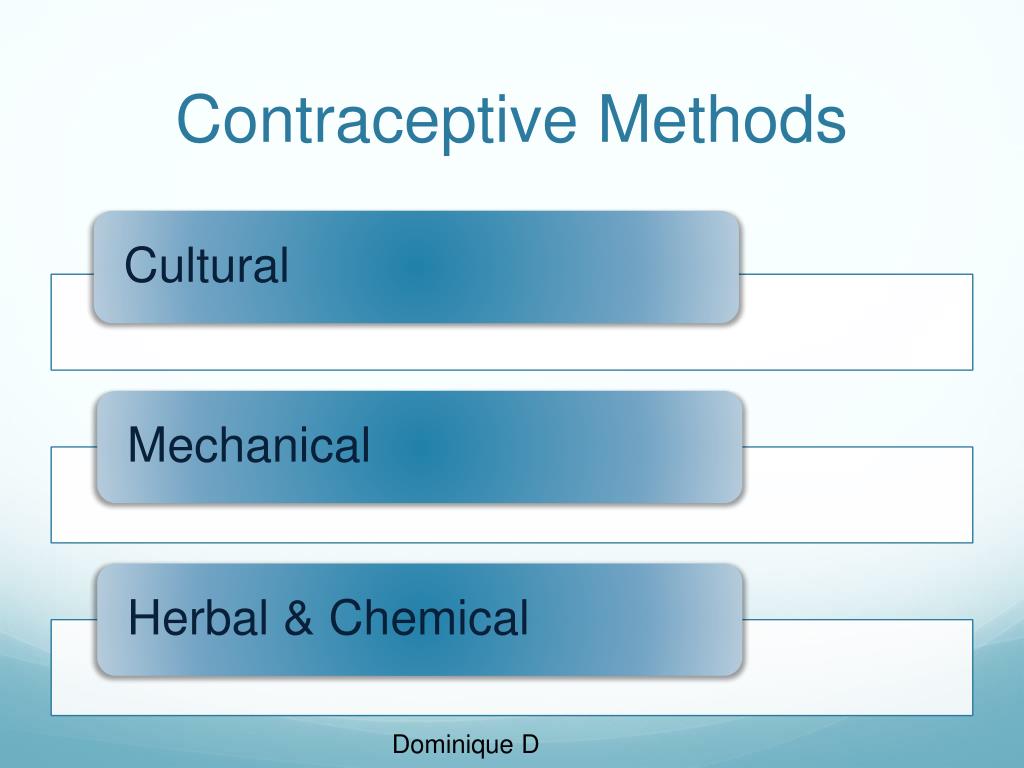 Contraceptive Methods

Cultural

Mechanical

Herbal & Chemical

Dominique D